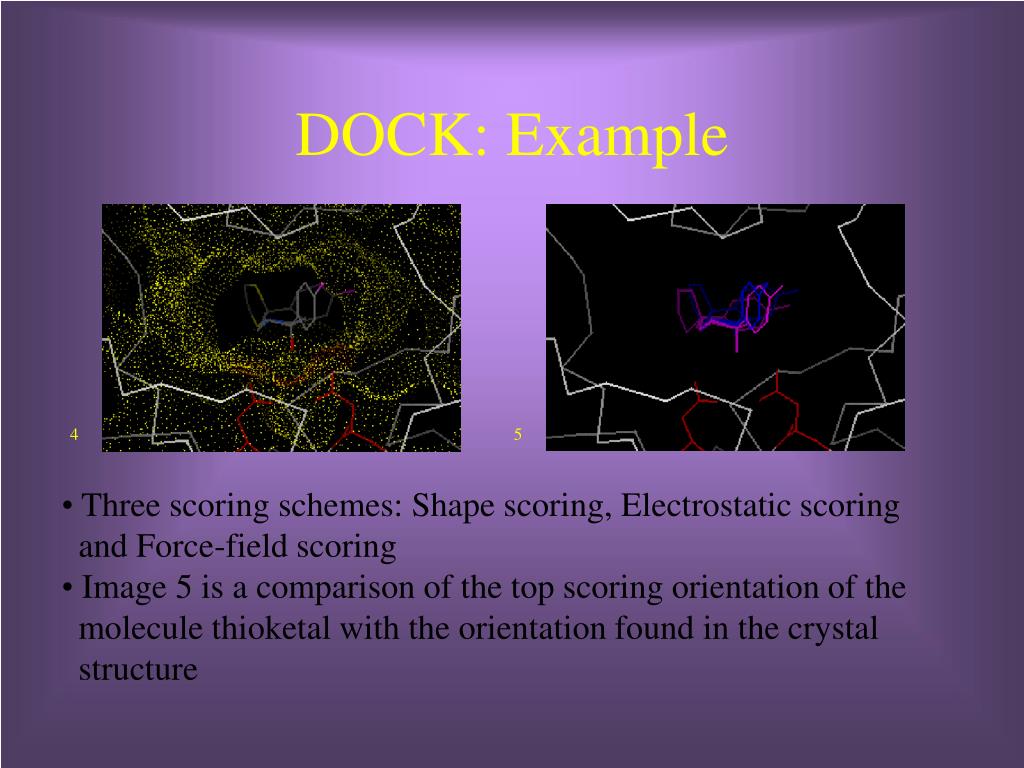 DOCK: Example

4

5

• Three scoring schemes: Shape scoring, Electrostatic scoring and Force-field scoring
• Image 5 is a comparison of the top scoring orientation of the molecule thioketal with the orientation found in the crystal structure